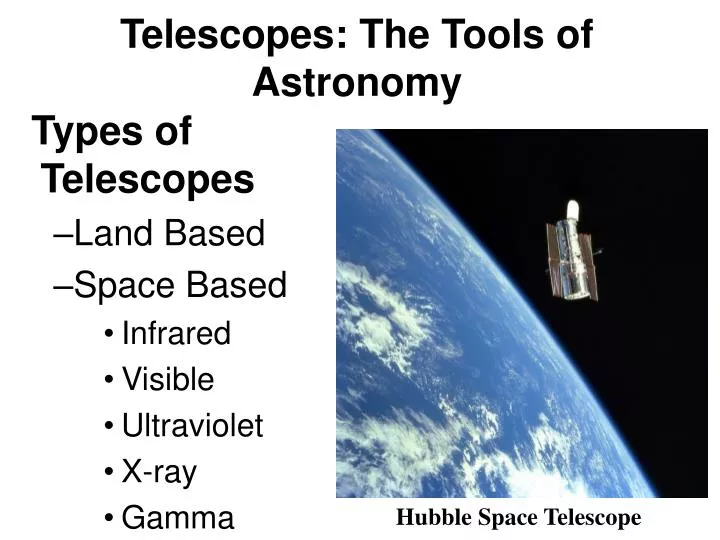 Telescopes: The Tools of Astronomy

Types of Telescopes
–Land Based
–Space Based
• Infrared
• Visible
• Ultraviolet
• X-ray
• Gamma

Hubble Space Telescope